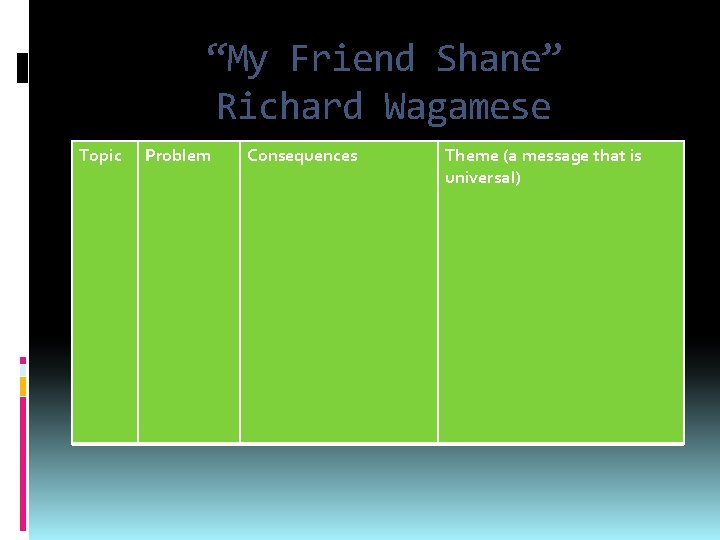 “My Friend Shane”
Richard Wagamese

| Topic | Problem | Consequences | Theme (a message that is universal) |
|---|---|---|---|
| | | | |